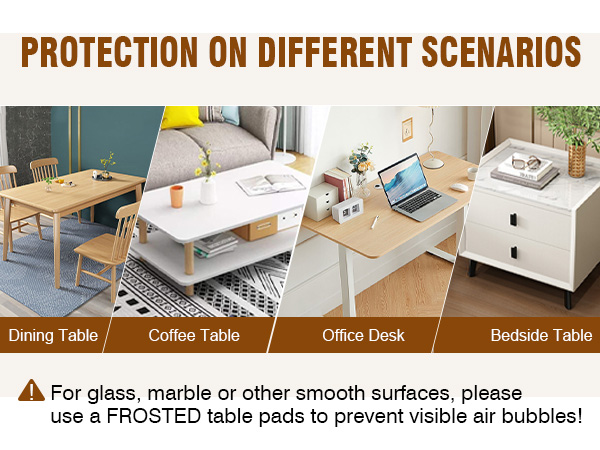 PROTECTION ON DIFFERENT SCENARIOS

Dining Table

Coffee Table

Office Desk

Bedside Table

For glass, marble or other smooth surfaces, please use a FROSTED table pads to prevent visible air bubbles!